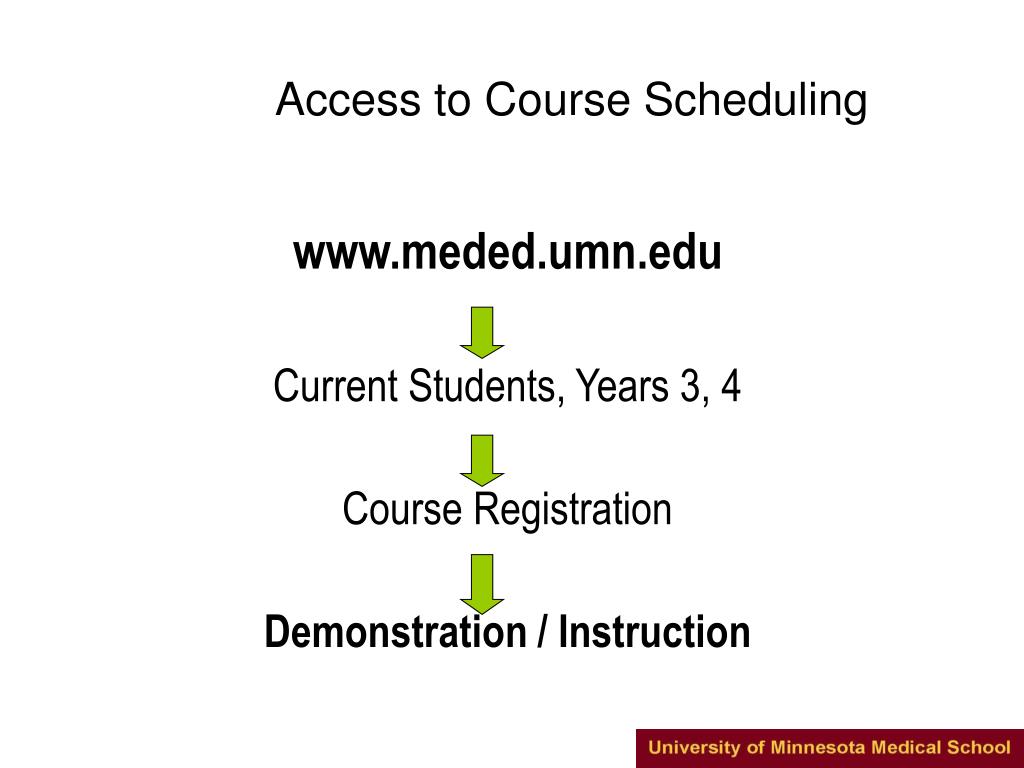 Access to Course Scheduling

www.meded.umn.edu

Current Students, Years 3, 4

Course Registration

Demonstration / Instruction

University of Minnesota Medical School